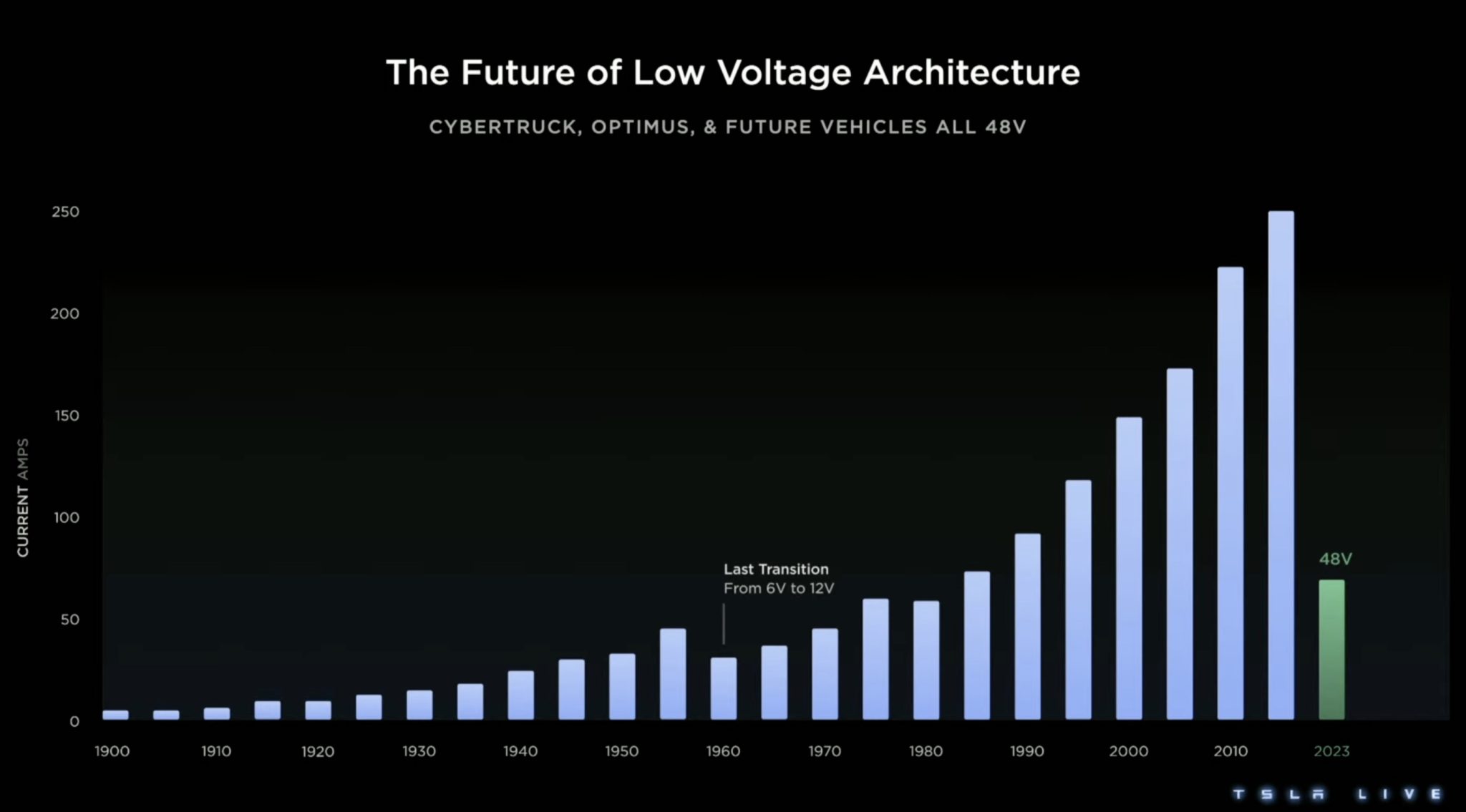 The Future of Low Voltage Architecture

CYBERTRUCK, OPTIMUS, & FUTURE VEHICLES ALL 48V

CURRENT AMPS

250
200
150
100
50
0

Last Transition
From 6V to 12V

48V

1900
1910
1920
1930
1940
1950
1960
1970
1980
1990
2000
2010
2023

TSLA LIVE